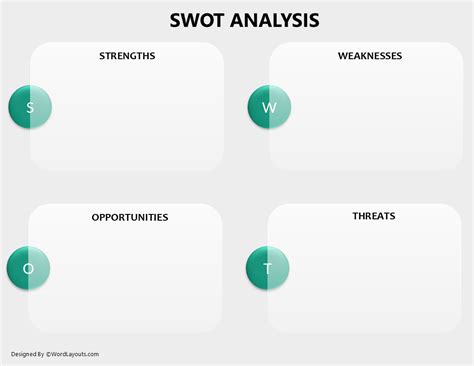 SWOT ANALYSIS

STRENGTHS

S

WEAKNESSES

W

OPPORTUNITIES

O

THREATS

T

Designed By ©WordLayouts.com